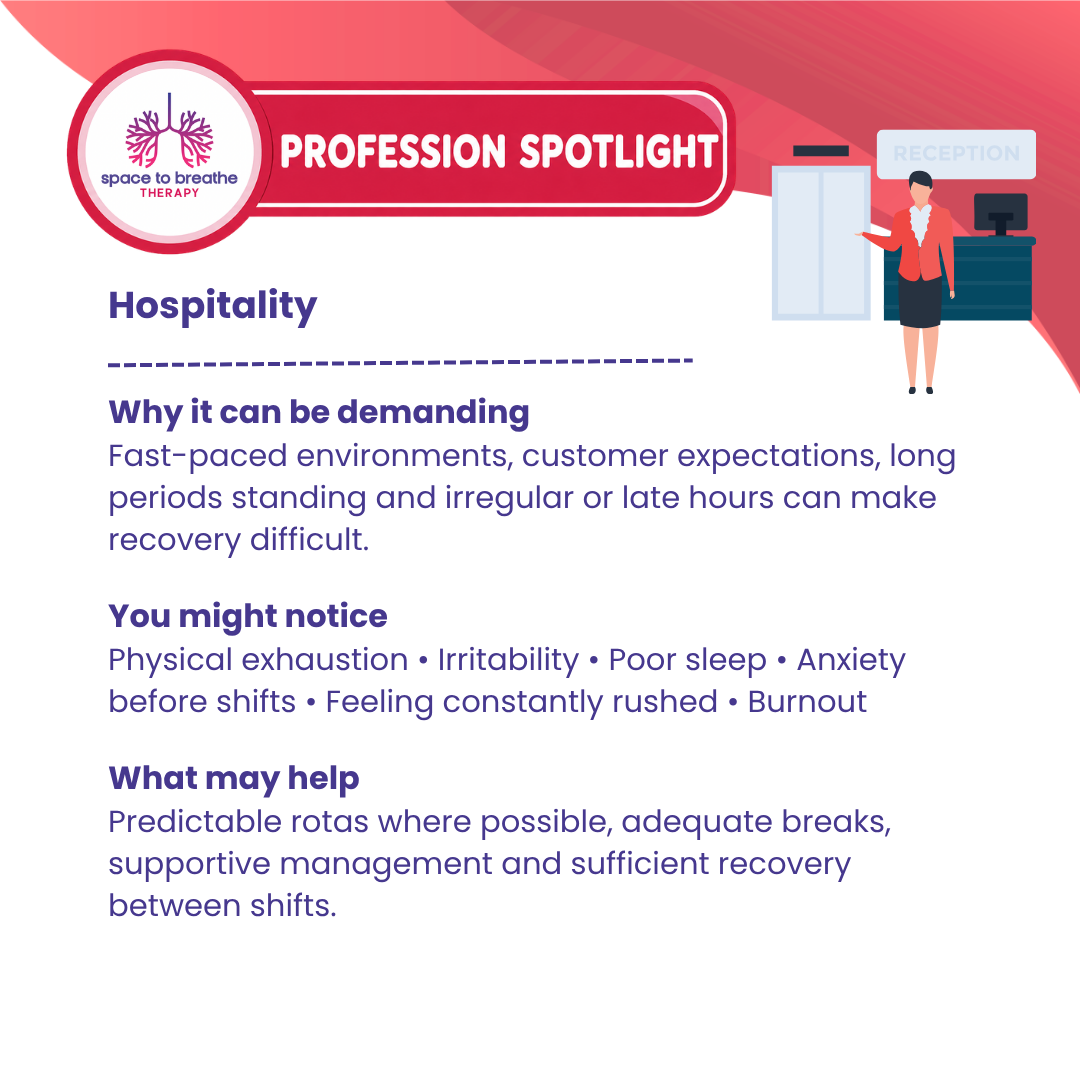 space to breathe
THERAPY

PROFESSION SPOTLIGHT

RECEPTION

Hospitality

Why it can be demanding
Fast-paced environments, customer expectations, long periods standing and irregular or late hours can make recovery difficult.

You might notice
Physical exhaustion • Irritability • Poor sleep • Anxiety before shifts • Feeling constantly rushed • Burnout

What may help
Predictable rotas where possible, adequate breaks, supportive management and sufficient recovery between shifts.